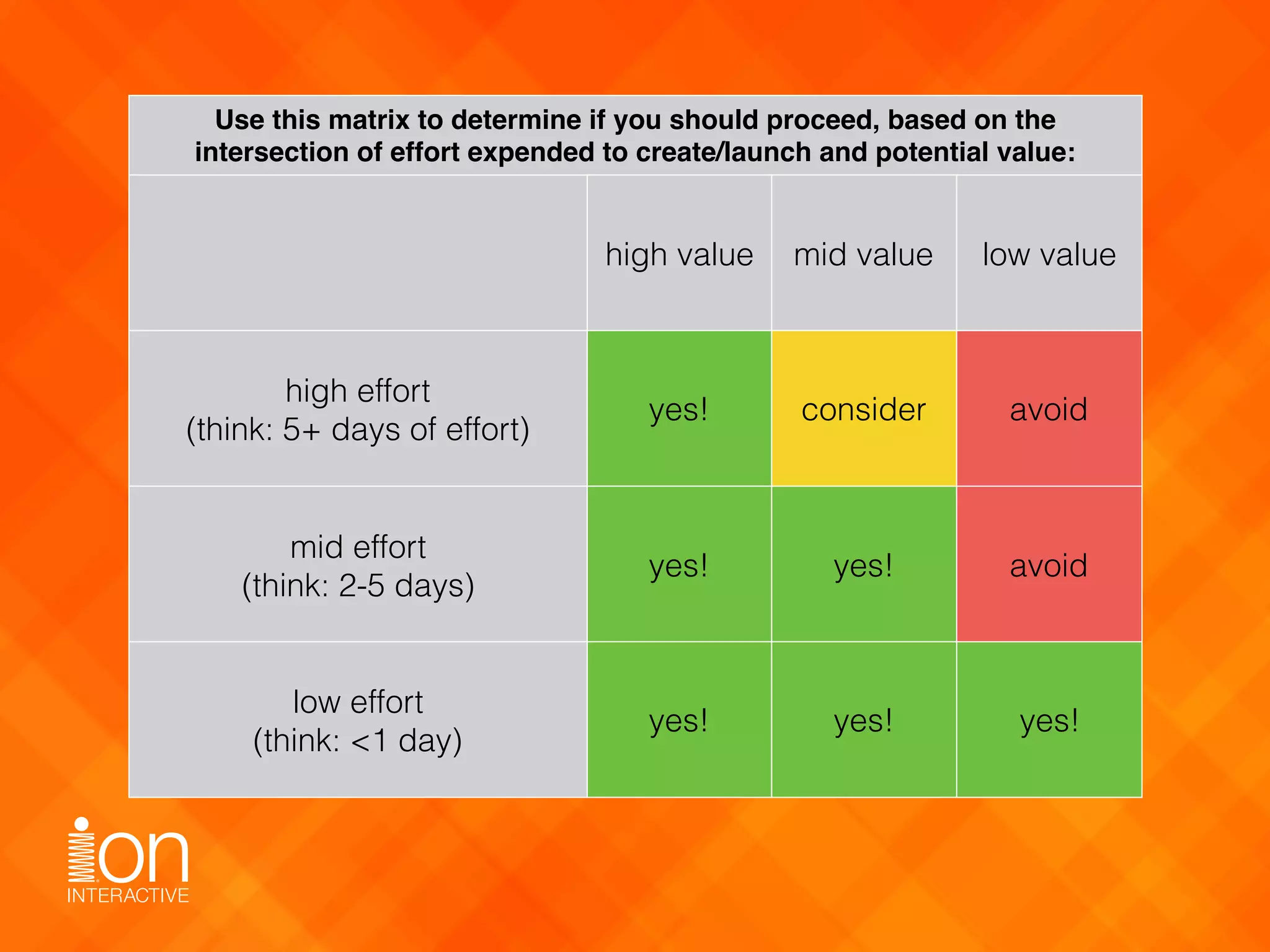 Use this matrix to determine if you should proceed, based on the intersection of effort expended to create/launch and potential value:

| | high value | mid value | low value |
|---|---|---|---|
| high effort (think: 5+ days of effort) | yes! | consider | avoid |
| mid effort (think: 2-5 days) | yes! | yes! | avoid |
| low effort (think: <1 day) | yes! | yes! | yes! |

ion
INTERACTIVE